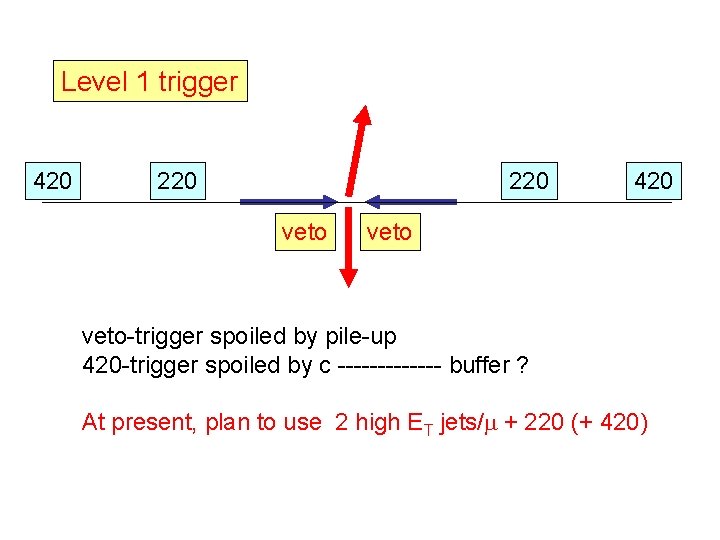 Level 1 trigger

420

220

220

420

veto

veto

veto-trigger spoiled by pile-up
420-trigger spoiled by c ------------- buffer ?

At present, plan to use 2 high $E_T$ jets/$\mu$ + 220 (+ 420)